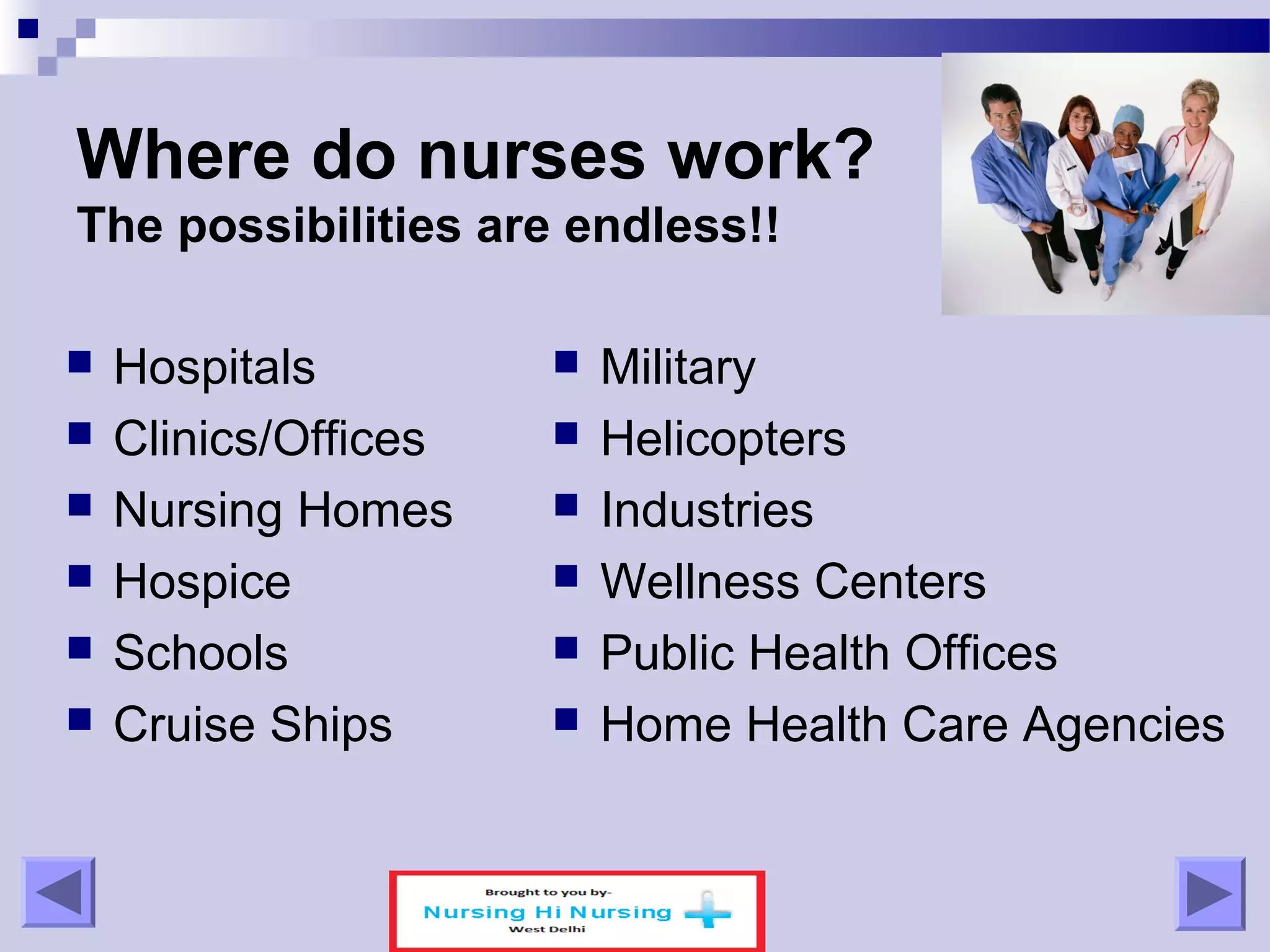 Where do nurses work?
The possibilities are endless!!

- Hospitals
- Clinics/Offices
- Nursing Homes
- Hospice
- Schools
- Cruise Ships

- Military
- Helicopters
- Industries
- Wellness Centers
- Public Health Offices
- Home Health Care Agencies

Brought to you by-
Nursing Hi Nursing
West Delhi